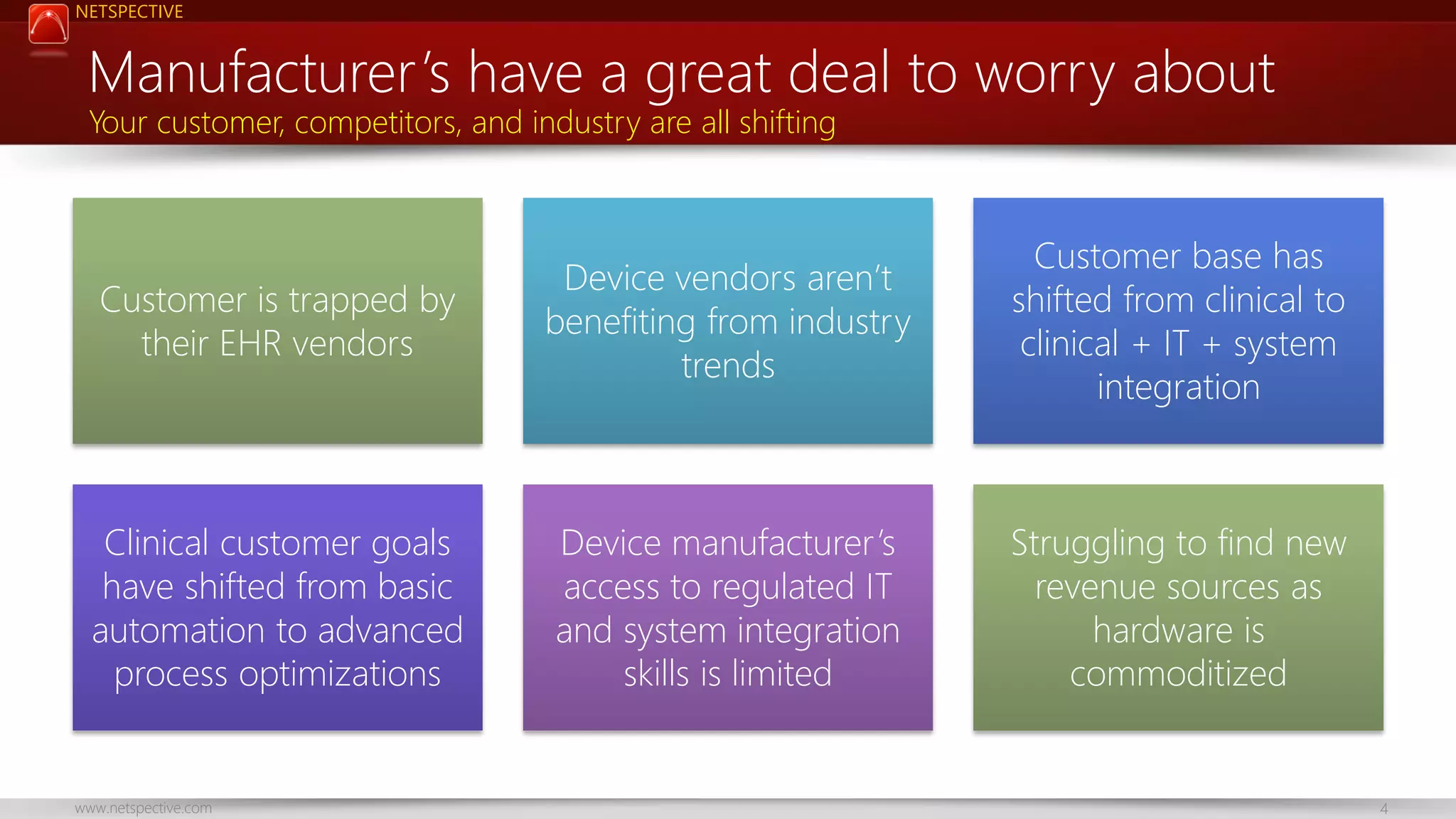 NETSPECTIVE

Manufacturer's have a great deal to worry about

Your customer, competitors, and industry are all shifting

Customer is trapped by their EHR vendors

Device vendors aren't benefiting from industry trends

Customer base has shifted from clinical to clinical + IT + system integration

Clinical customer goals have shifted from basic automation to advanced process optimizations

Device manufacturer's access to regulated IT and system integration skills is limited

Struggling to find new revenue sources as hardware is commoditized

www.netspective.com

4